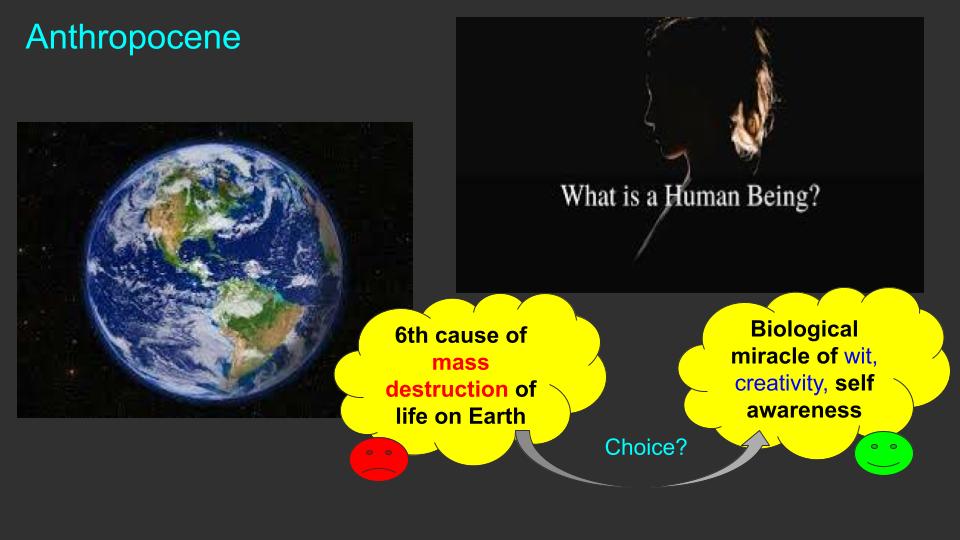 Anthropocene

What is a Human Being?

6th cause of mass destruction of life on Earth

Choice?

Biological miracle of wit, creativity, self awareness